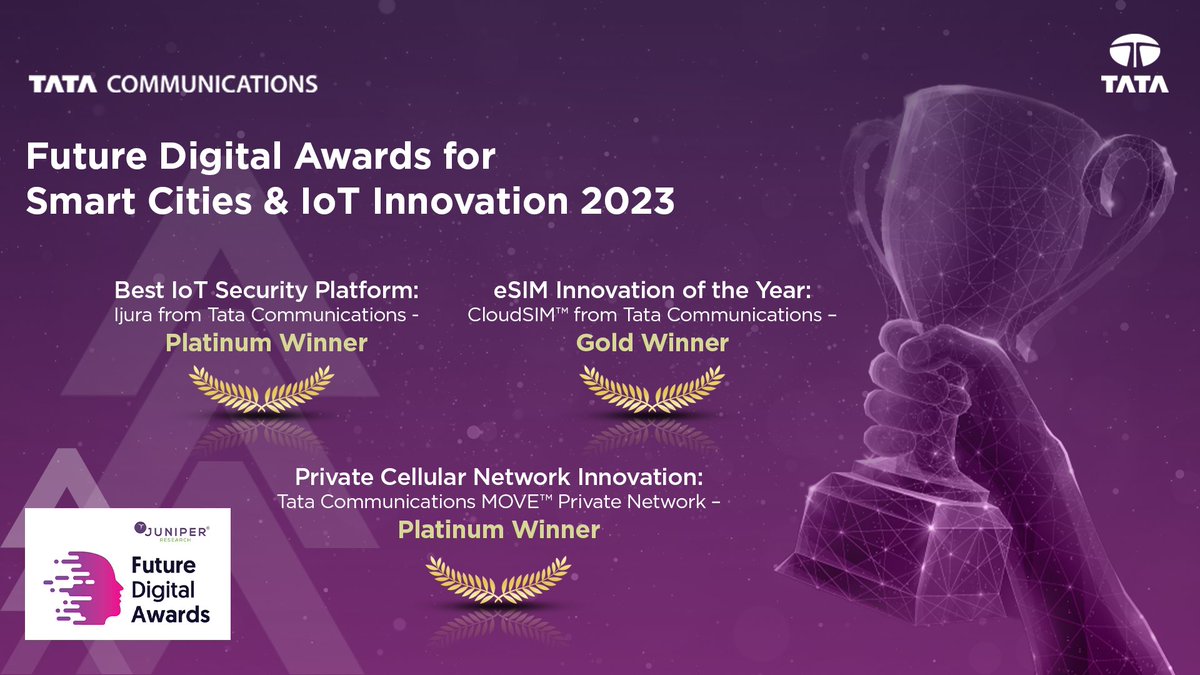 TATA COMMUNICATIONS

TATA

Future Digital Awards for Smart Cities & IoT Innovation 2023

Best IoT Security Platform:
Ijura from Tata Communications -
Platinum Winner

eSIM Innovation of the Year:
CloudSIM™ from Tata Communications –
Gold Winner

Private Cellular Network Innovation:
Tata Communications MOVE™ Private Network –
Platinum Winner

JUNIPER RESEARCH
Future Digital Awards